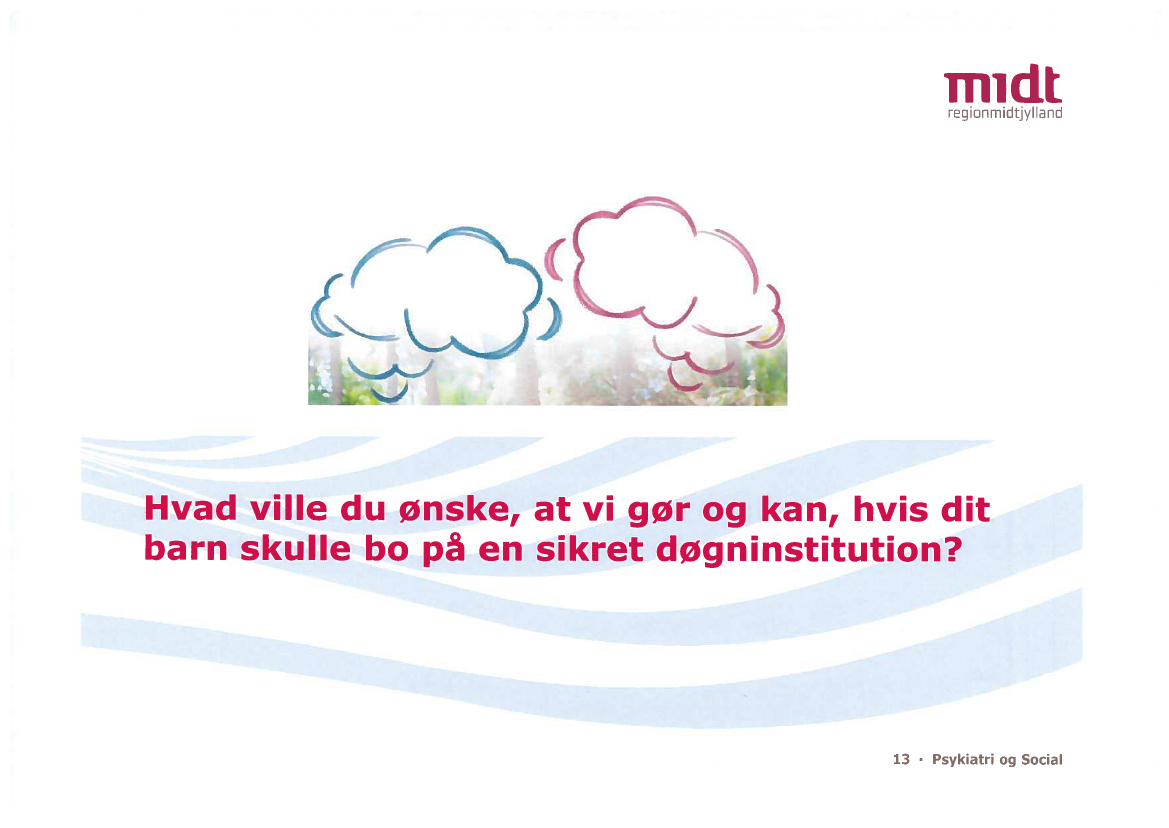 midt
regionmidtjylland

Hvad ville du ønske, at vi gør og kan, hvis dit barn skulle bo på en sikret døgninstitution?

13 · Psykiatri og Social